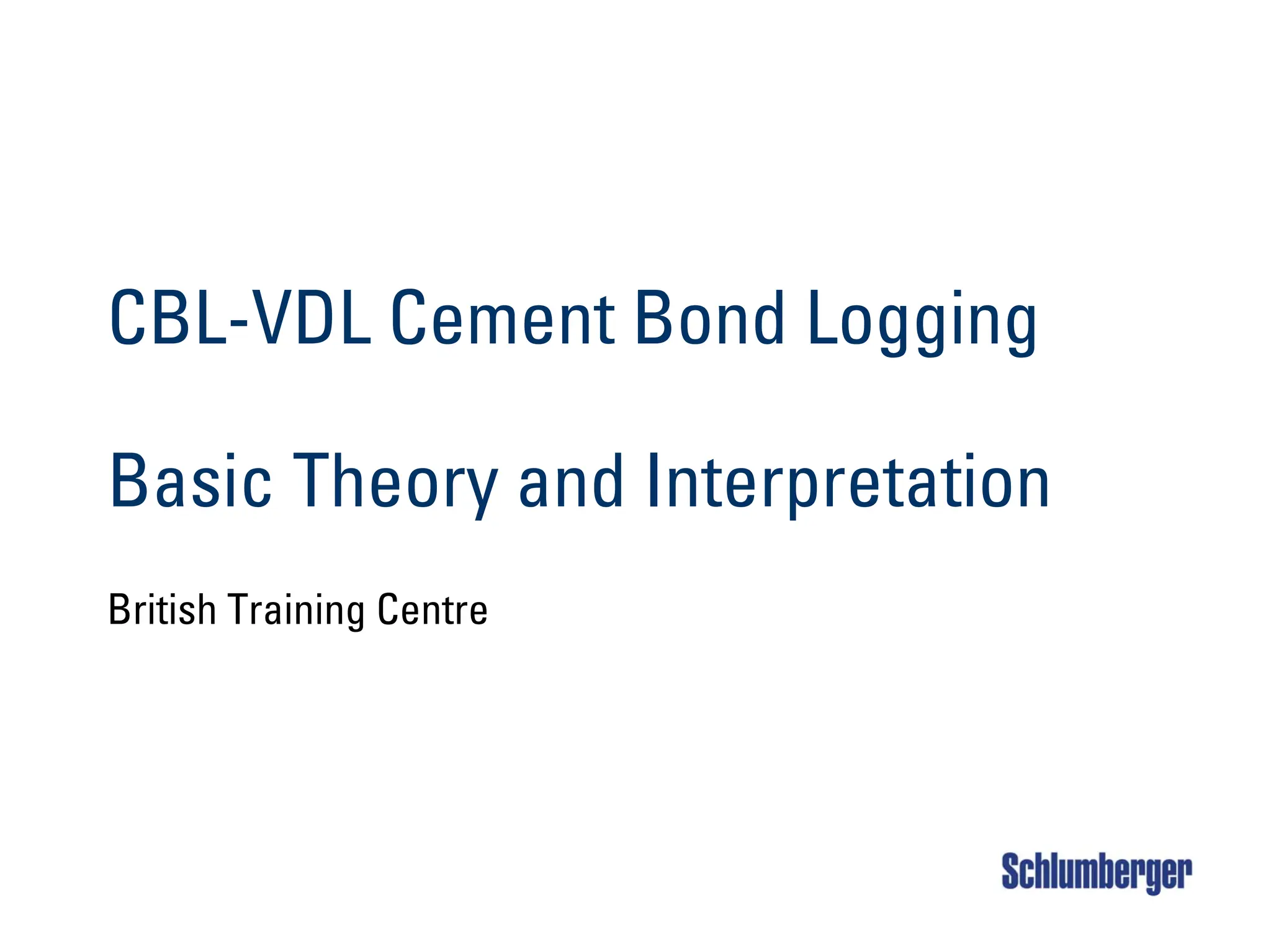 CBL-VDL Cement Bond Logging

Basic Theory and Interpretation

British Training Centre

Schlumberger